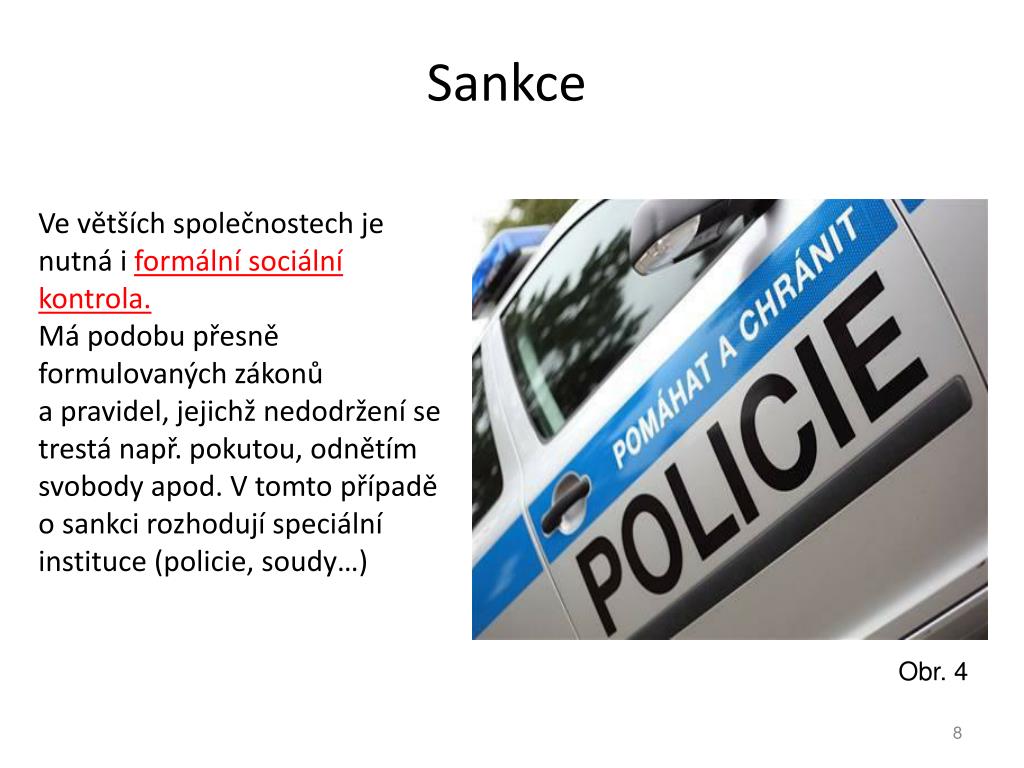 Sankce

Ve větších společnostech je nutná i formální sociální kontrola.
Má podobu přesně formulovaných zákonů a pravidel, jejichž nedodržení se trestá např. pokutou, odnětím svobody apod. V tomto případě o sankci rozhodují speciální instituce (policie, soudy…)

POMÁHAT A CHRÁNIT
POLICIE

Obr. 4

8